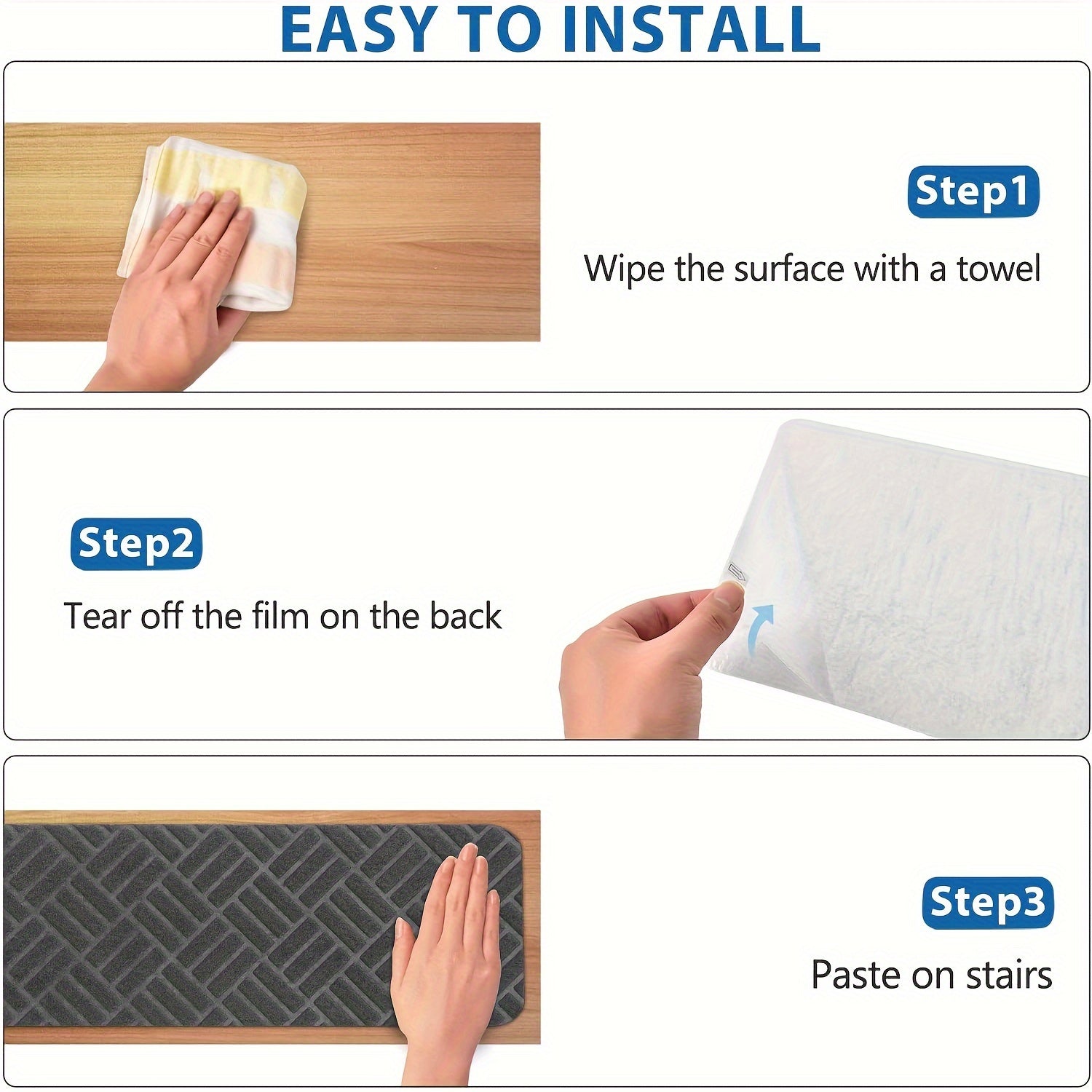 EASY TO INSTALL

Step1

Wipe the surface with a towel

Step2

Tear off the film on the back

Step3

Paste on stairs